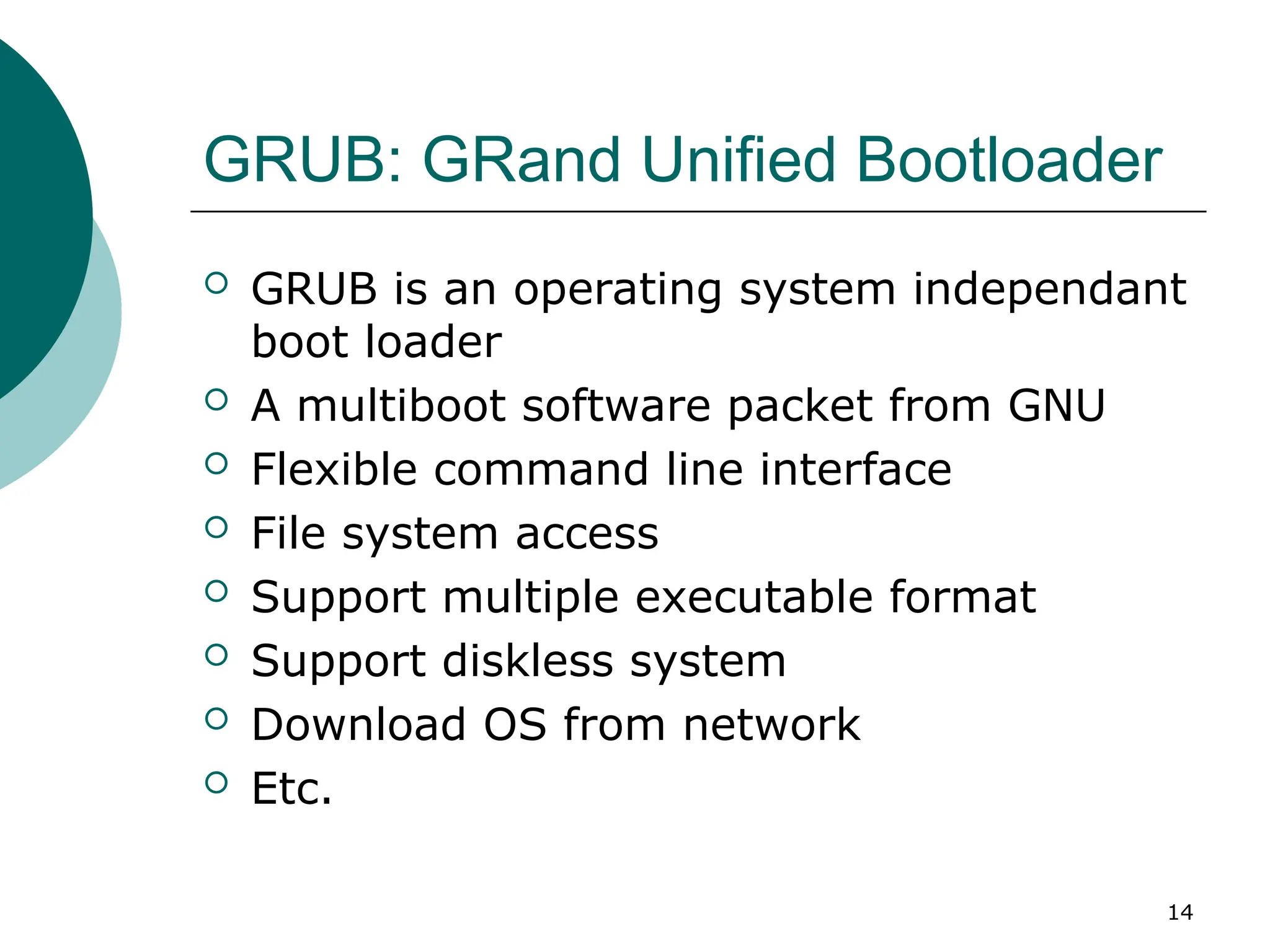 GRUB: GRand Unified Bootloader

- GRUB is an operating system independant boot loader
- A multiboot software packet from GNU
- Flexible command line interface
- File system access
- Support multiple executable format
- Support diskless system
- Download OS from network
- Etc.

14